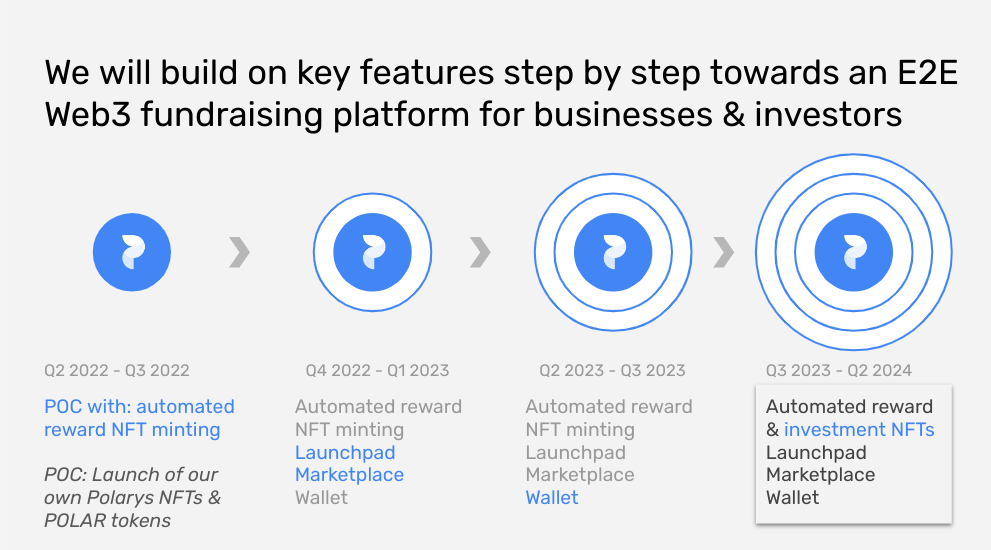 We will build on key features step by step towards an E2E Web3 fundraising platform for businesses & investors

Q2 2022 - Q3 2022

POC with: automated reward NFT minting

POC: Launch of our own Polarys NFTs & POLAR tokens

Q4 2022 - Q1 2023

Automated reward NFT minting
Launchpad
Marketplace
Wallet

Q2 2023 - Q3 2023

Automated reward NFT minting
Launchpad
Marketplace
Wallet

Q3 2023 - Q2 2024

Automated reward & investment NFTs
Launchpad
Marketplace
Wallet